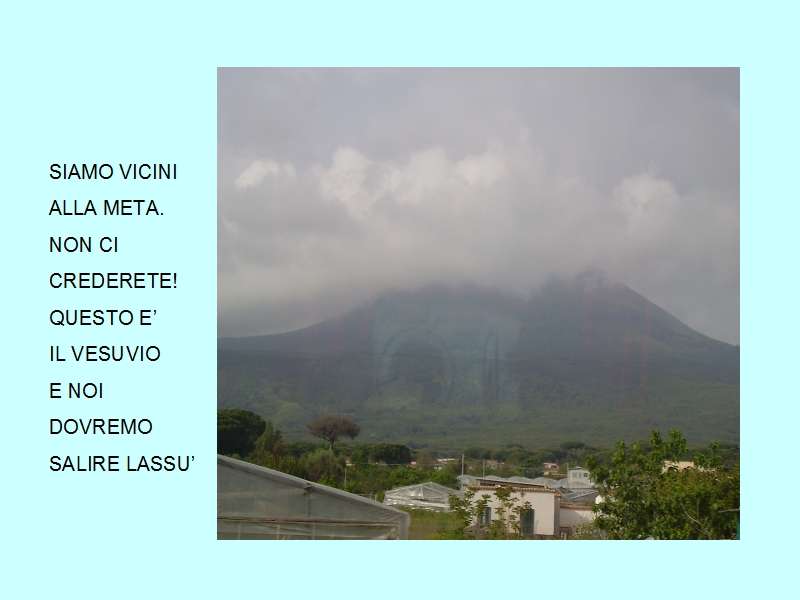 SIAMO VICINI
ALLA META.
NON CI
CREDERETE!
QUESTO E’
IL VESUVIO
E NOI
DOVREMO
SALIRE LASSU’